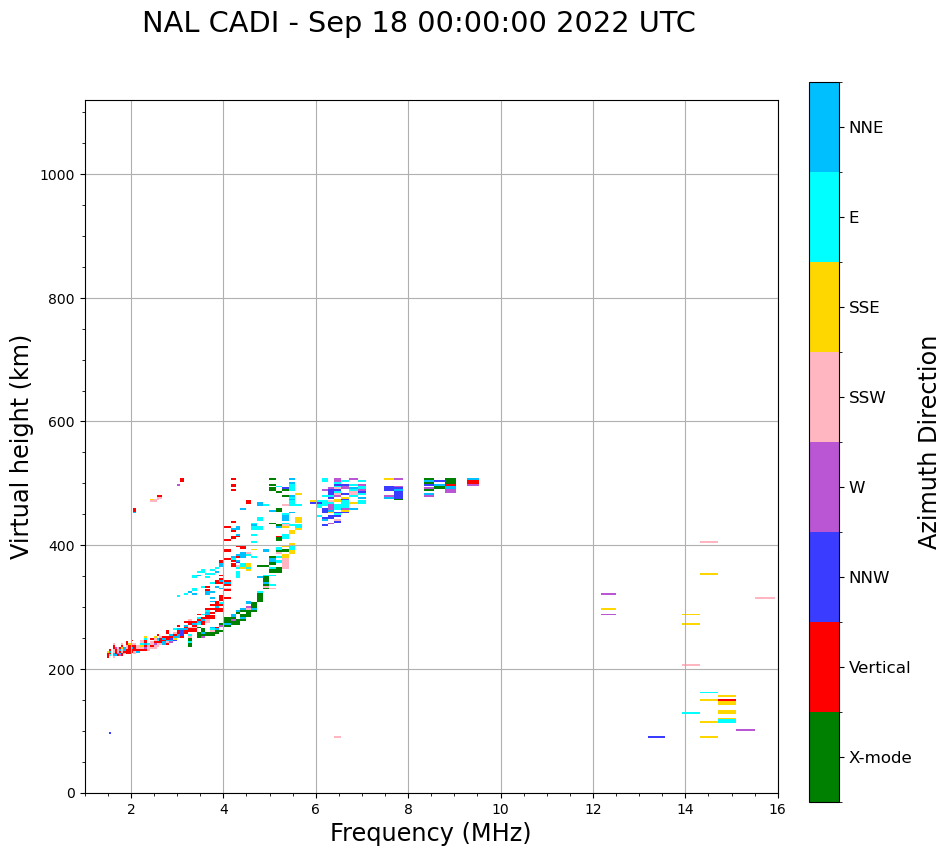 NAL CADI - Sep 18 00:00:00 2022 UTC

Virtual height (km)

1000
800
600
400
200
0

2
4
6
8
10
12
14
16

Frequency (MHz)

NNE
E
SSE
SSW
W
NNW
Vertical
X-mode

Azimuth Direction